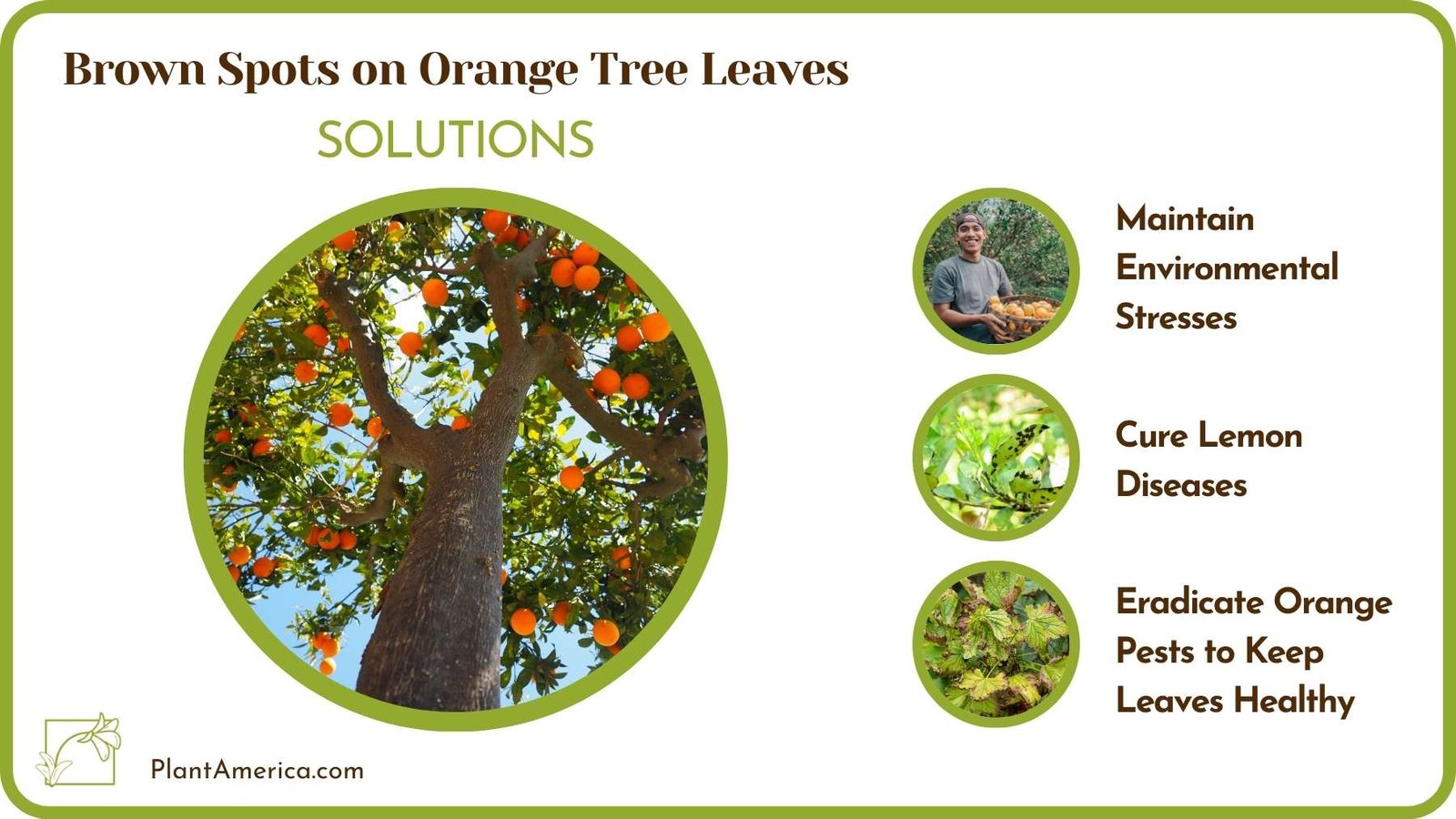 Brown Spots on Orange Tree Leaves

SOLUTIONS

Maintain Environmental Stresses

Cure Lemon Diseases

Eradicate Orange Pests to Keep Leaves Healthy

PlantAmerica.com